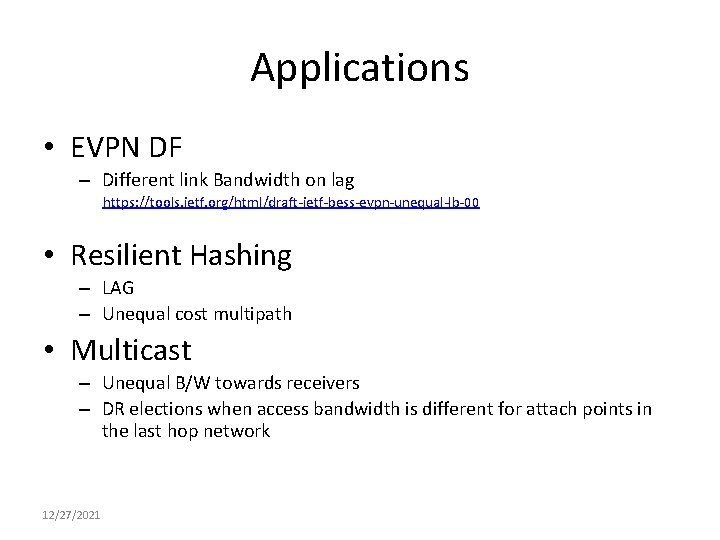 Applications

• EVPN DF
– Different link Bandwidth on lag
https://tools.ietf.org/html/draft-ietf-bess-evpn-unequal-lb-00

• Resilient Hashing
– LAG
– Unequal cost multipath

• Multicast
– Unequal B/W towards receivers
– DR elections when access bandwidth is different for attach points in the last hop network

12/27/2021